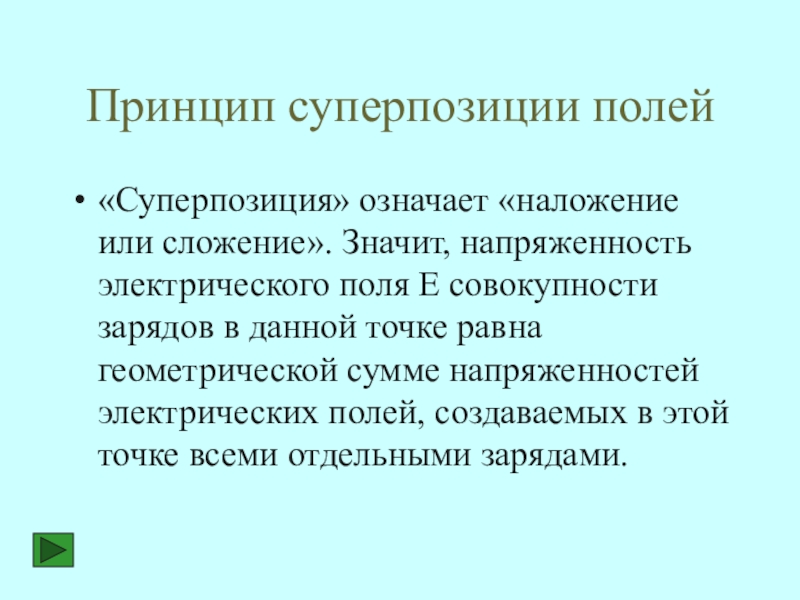 Принцип суперпозиции полей

• «Суперпозиция» означает «наложение или сложение». Значит, напряженность электрического поля Е совокупности зарядов в данной точке равна геометрической сумме напряженностей электрических полей, создаваемых в этой точке всеми отдельными зарядами.